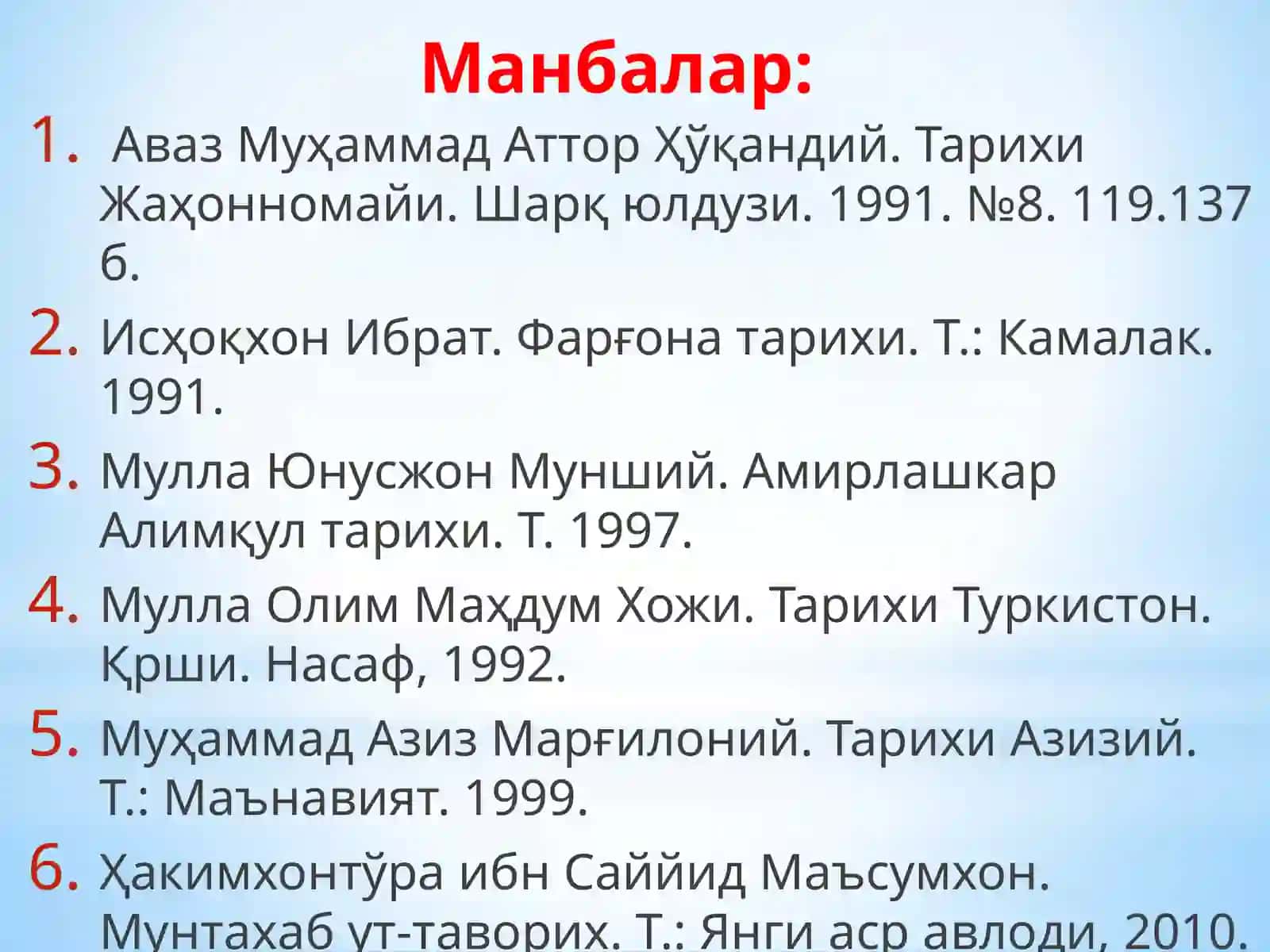 Манбалар:

1. Аваз Муҳаммад Аттор Ҳўқандий. Тарихи Жаҳонномайи. Шарқ юлдузи. 1991. №8. 119.137 б.
2. Исҳоқхон Ибрат. Фарғона тарихи. Т.: Камалак. 1991.
3. Мулла Юнусжон Мунший. Амирлашкар Алимқул тарихи. Т. 1997.
4. Мулла Олим Маҳдум Хожи. Тарихи Туркистон. Қрши. Насаф, 1992.
5. Муҳаммад Азиз Марғилоний. Тарихи Азизий. Т.: Маънавият. 1999.
6. Ҳакимхонтўра ибн Саййид Маъсумхон. Мунтахаб ут-таворих. Т.: Янги аср авлоди, 2010.